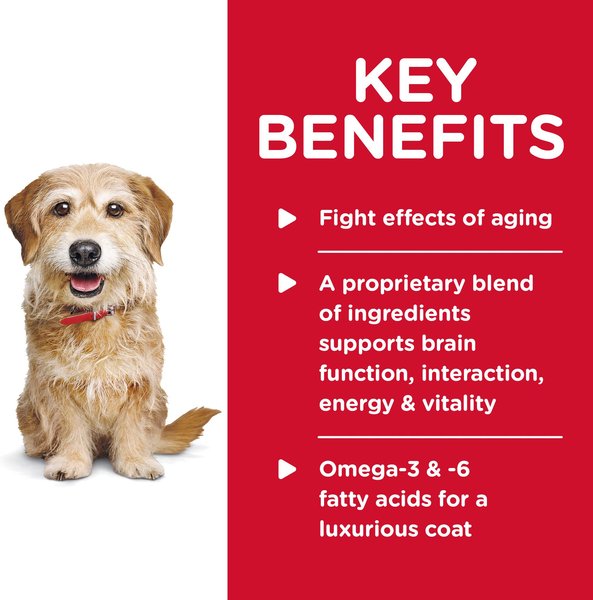 KEY BENEFITS

Fight effects of aging

A proprietary blend of ingredients supports brain function, interaction, energy & vitality

Omega-3 & -6 fatty acids for a luxurious coat